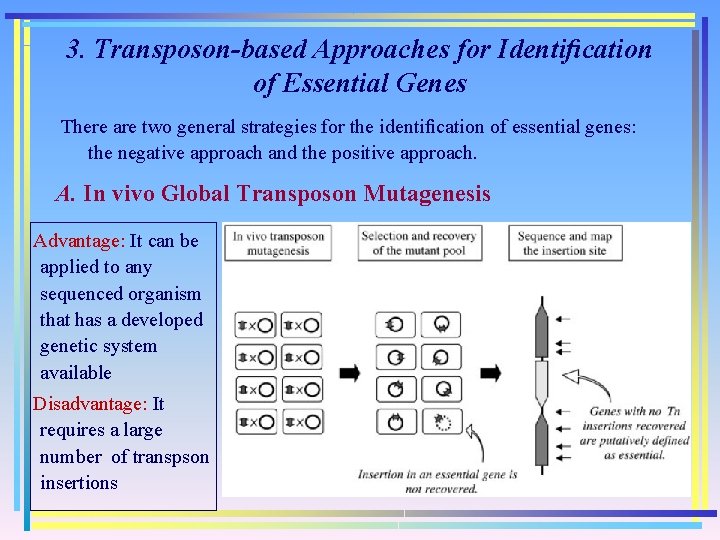 3. Transposon-based Approaches for Identification of Essential Genes

There are two general strategies for the identification of essential genes: the negative approach and the positive approach.

A. In vivo Global Transposon Mutagenesis

Advantage: It can be applied to any sequenced organism that has a developed genetic system available

Disadvantage: It requires a large number of transpson insertions

In vivo transposon mutagenesis

Selection and recovery of the mutant pool

Sequence and map the insertion site

Insertion in an essential gene is not recovered.

Genes with no Tn insertions recovered are putatively defined as essential.